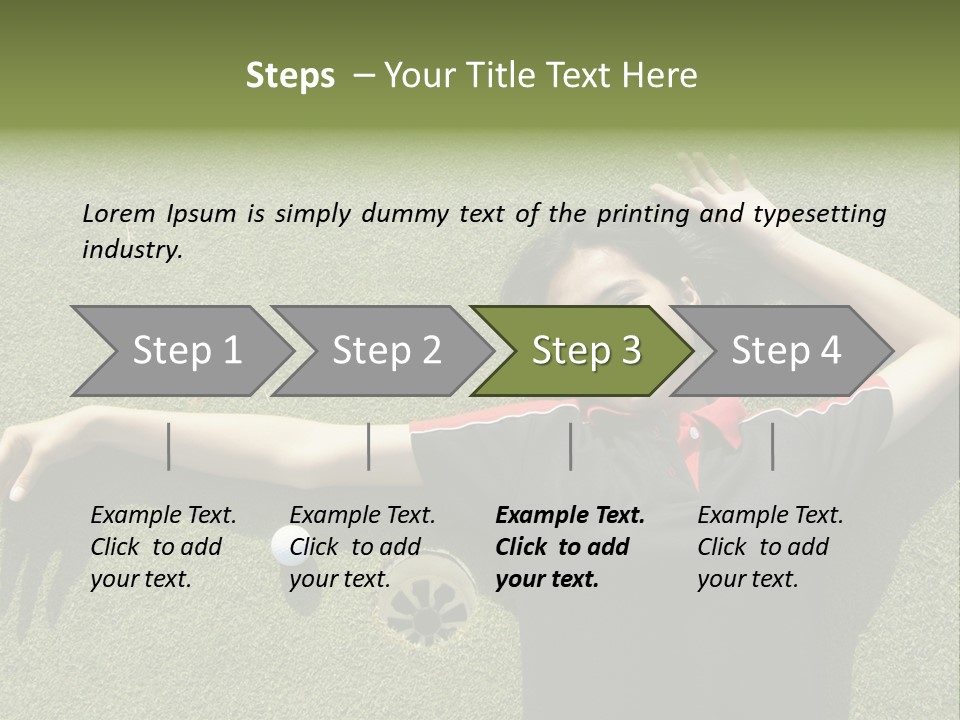 Steps – Your Title Text Here

Lorem Ipsum is simply dummy text of the printing and typesetting industry.

Step 1

Step 2

Step 3

Step 4

Example Text. Click to add your text.

Example Text. Click to add your text.

Example Text. Click to add your text.

Example Text. Click to add your text.